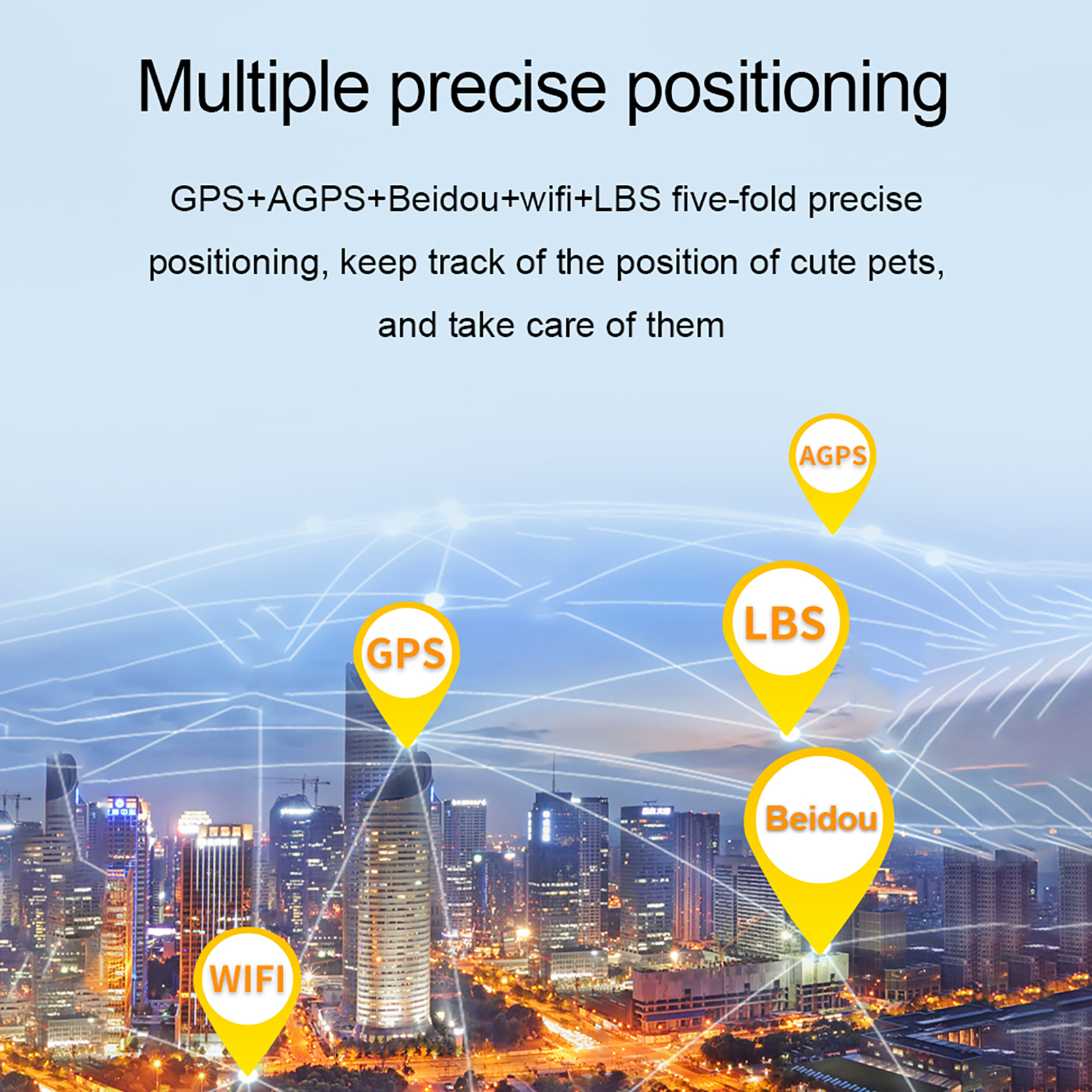 Multiple precise positioning

GPS+AGPS+Beidou+wifi+LBS five-fold precise positioning, keep track of the position of cute pets, and take care of them

AGPS

LBS

GPS

Beidou

WIFI